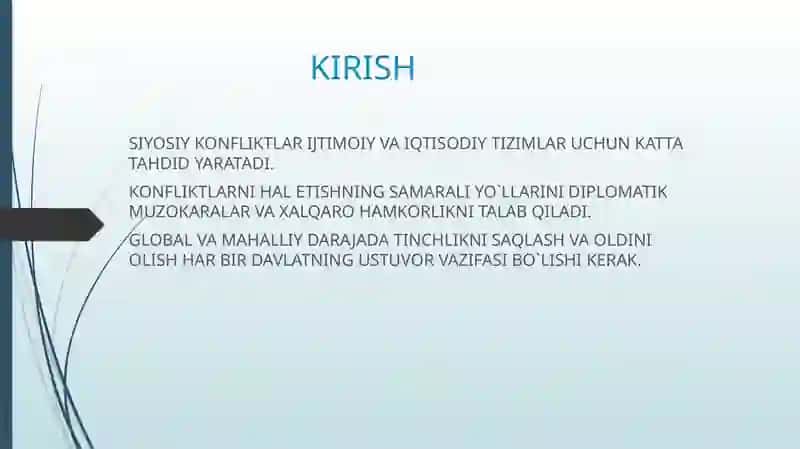 KIRISH

SIYOSIY KONFLIKTLAR IJTIMOIY VA IQTISODIY TIZIMLAR UCHUN KATTA TAHDID YARATADI.

KONFLIKTLARNI HAL ETISHNING SAMARALI YO`LLARINI DIPLOMATIK MUZOKARALAR VA XALQARO HAMKORLIKNI TALAB QILADI.

GLOBAL VA MAHALLIY DARAJADA TINCHLIKNI SAQLASH VA OLDINI OLISH HAR BIR DAVLATNING USTUVOR VAZIFASI BO`LISHI KERAK.